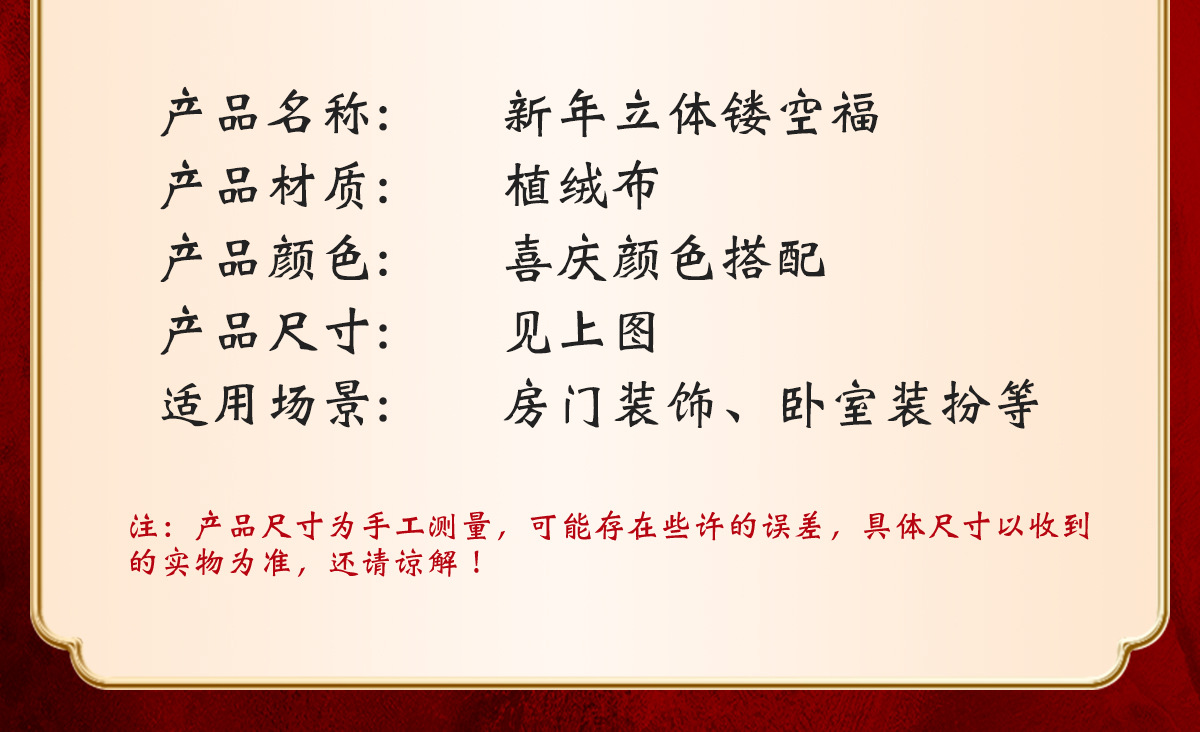 产品名称：　　新年立体镂空福
产品材质：　　植绒布
产品颜色：　　喜庆颜色搭配
产品尺寸：　　见上图
适用场景：　　房门装饰、卧室装扮等

注：产品尺寸为手工测量，可能存在些许的误差，具体尺寸以收到的实物为准，还请谅解！